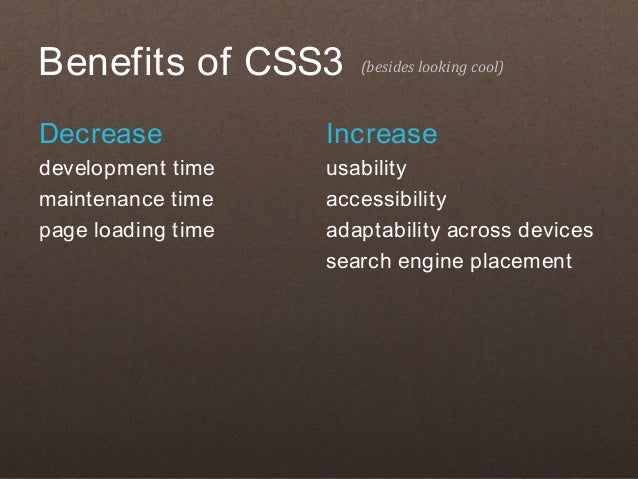 Benefits of CSS3 (besides looking cool)

Decrease
development time
maintenance time
page loading time

Increase
usability
accessibility
adaptability across devices
search engine placement